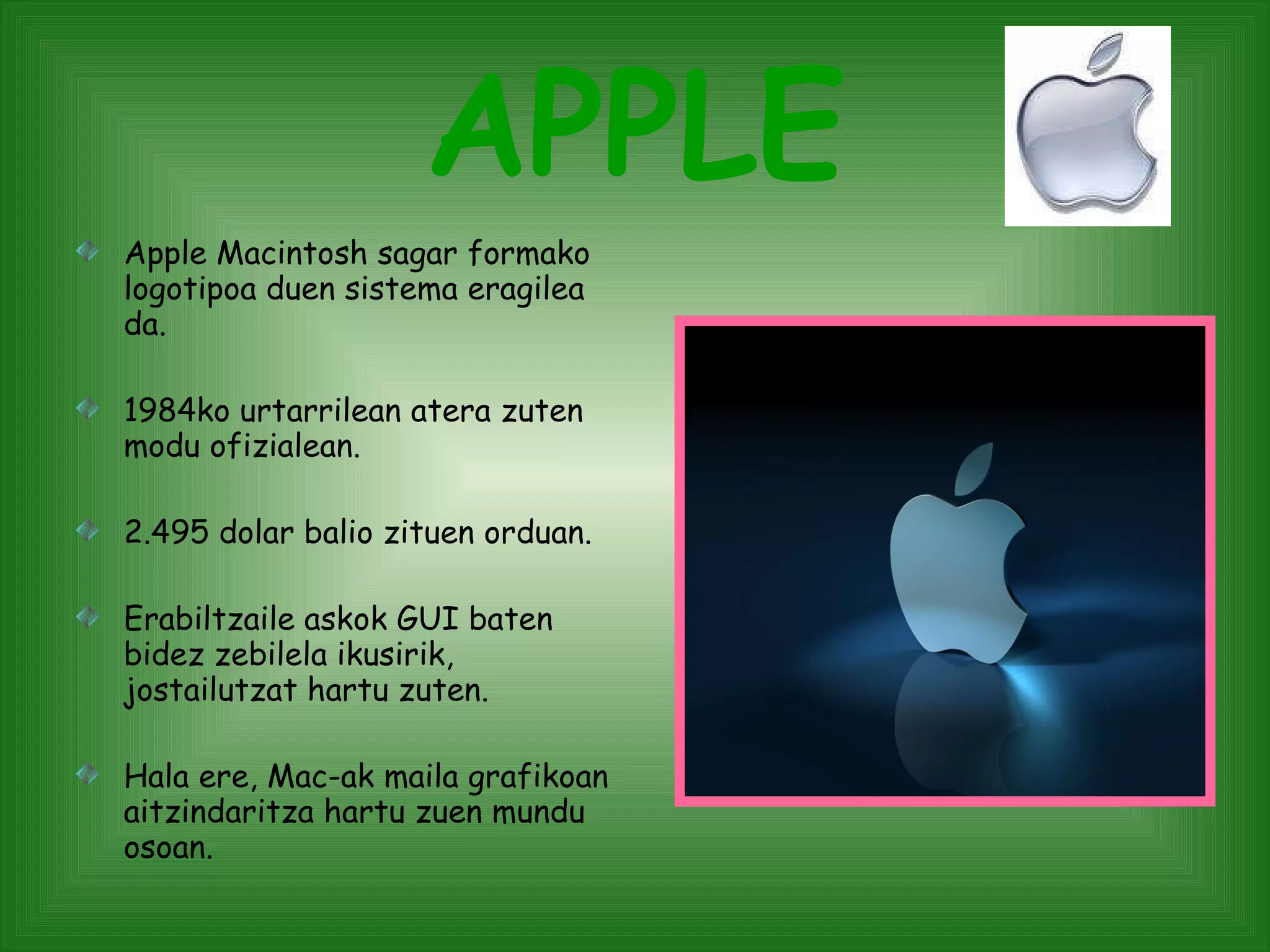 APPLE

Apple Macintosh sagar formako logotipoa duen sistema eragilea da.

1984ko urtarrilean atera zuten modu ofizialean.

2.495 dolar balio zituen orduan.

Erabiltzaile askok GUI baten bidez zebilela ikusirik, jostailutzat hartu zuten.

Hala ere, Mac-ak maila grafikoan aitzindaritza hartu zuen mundu osoan.